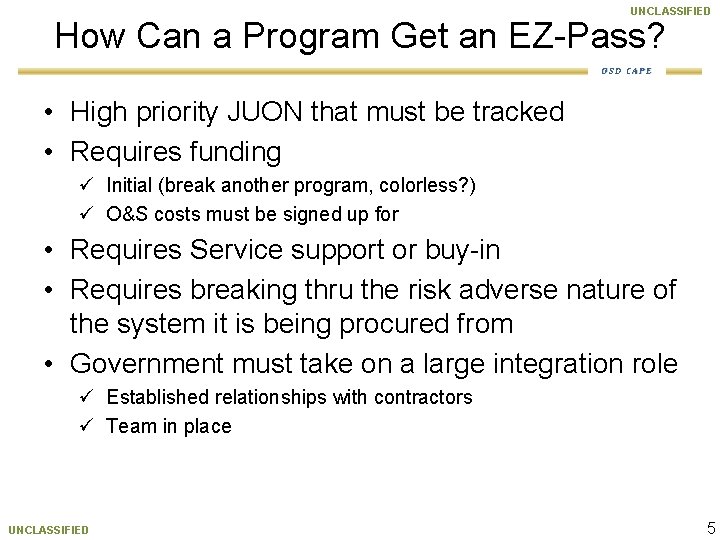 UNCLASSIFIED

How Can a Program Get an EZ-Pass?

OSD CAPE

• High priority JUON that must be tracked
• Requires funding
✓ Initial (break another program, colorless?)
✓ O&S costs must be signed up for
• Requires Service support or buy-in
• Requires breaking thru the risk adverse nature of the system it is being procured from
• Government must take on a large integration role
✓ Established relationships with contractors
✓ Team in place

UNCLASSIFIED

5